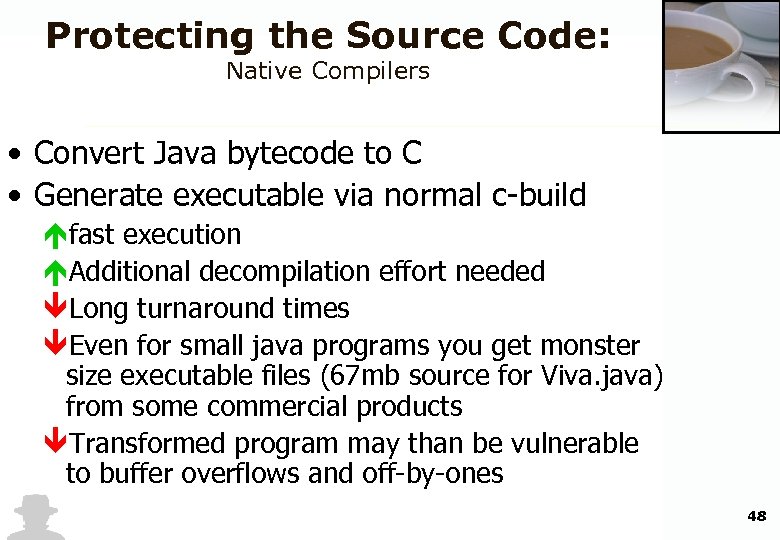 Protecting the Source Code:
Native Compilers

• Convert Java bytecode to C
• Generate executable via normal c-build
fast execution
Additional decompilation effort needed
Long turnaround times
Even for small java programs you get monster size executable files (67mb source for Viva.java) from some commercial products
Transformed program may than be vulnerable to buffer overflows and off-by-ones

48